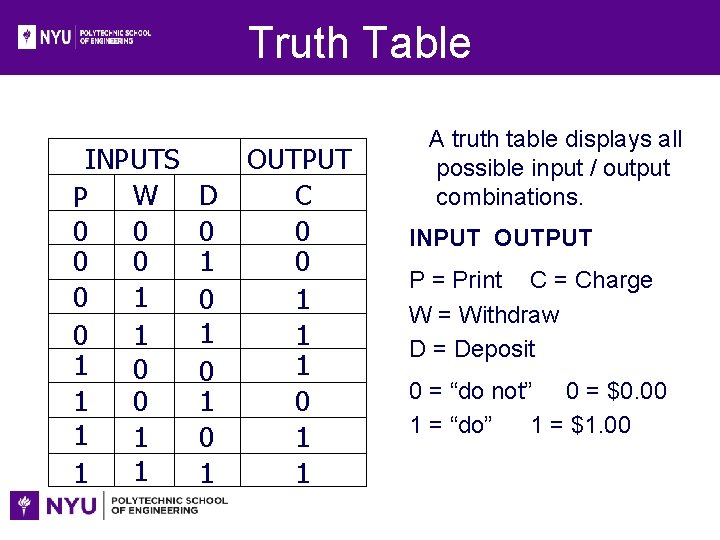 NYU POLYTECHNIC SCHOOL OF ENGINEERING

Truth Table

| INPUTS | | | OUTPUT |
|---|---|---|---|
| P | W | D | C |
| 0 | 0 | 0 | 0 |
| 0 | 0 | 1 | 0 |
| 0 | 1 | 0 | 1 |
| 0 | 1 | 1 | 1 |
| 1 | 0 | 0 | 1 |
| 1 | 0 | 1 | 0 |
| 1 | 1 | 0 | 1 |
| 1 | 1 | 1 | 1 |

A truth table displays all possible input / output combinations.

INPUT OUTPUT

P = Print C = Charge

W = Withdraw

D = Deposit

0 = “do not” 0 = $0.00

1 = “do” 1 = $1.00

NYU POLYTECHNIC SCHOOL OF ENGINEERING